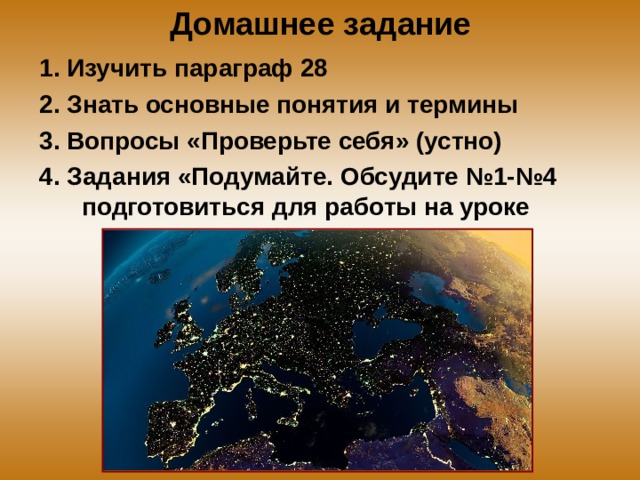 Домашнее задание

1. Изучить параграф 28

2. Знать основные понятия и термины

3. Вопросы «Проверьте себя» (устно)

4. Задания «Подумайте. Обсудите №1-№4 подготовиться для работы на уроке